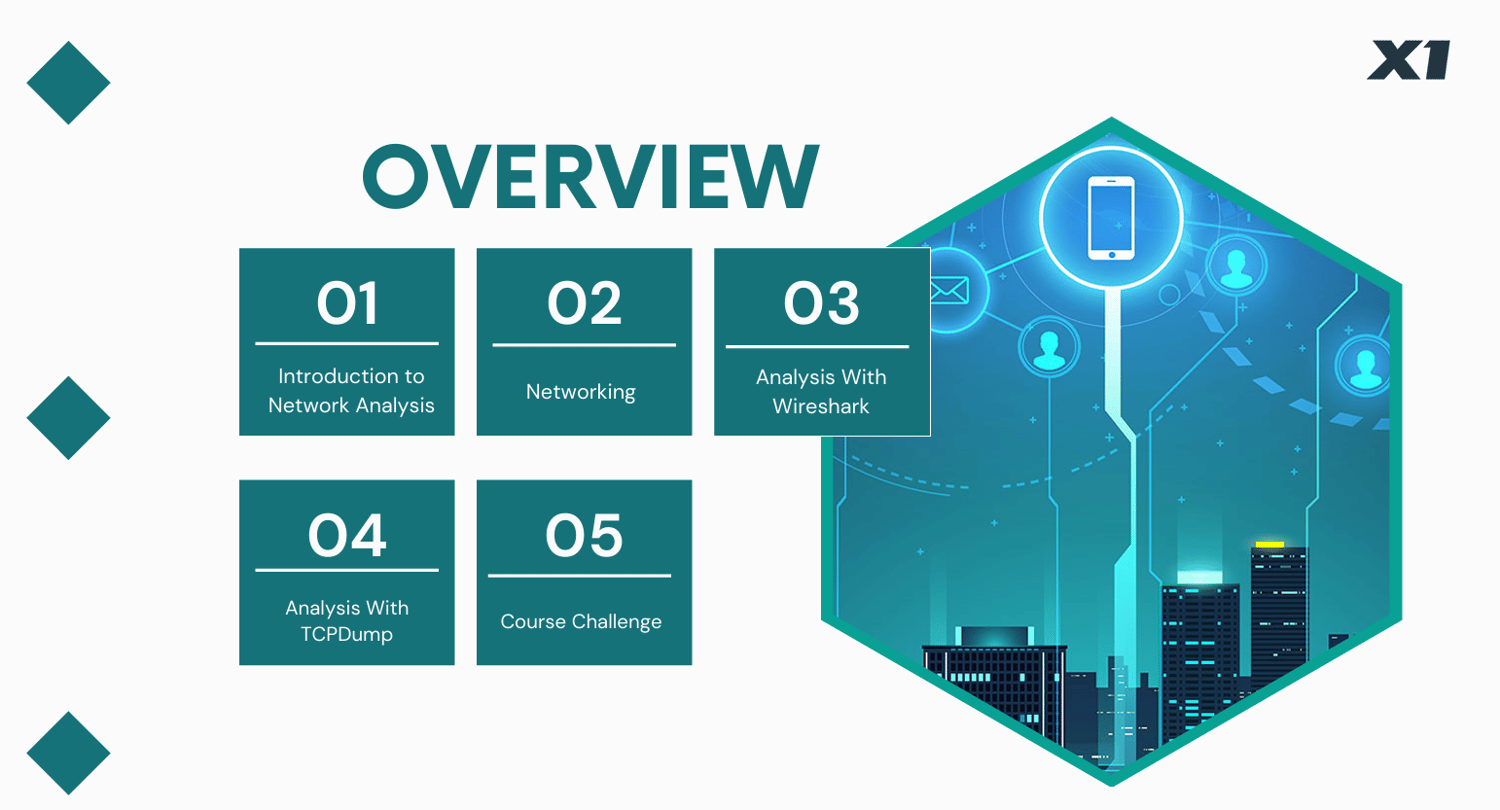 X1

OVERVIEW

01
Introduction to Network Analysis

02
Networking

03
Analysis With Wireshark

04
Analysis With TCPDump

05
Course Challenge